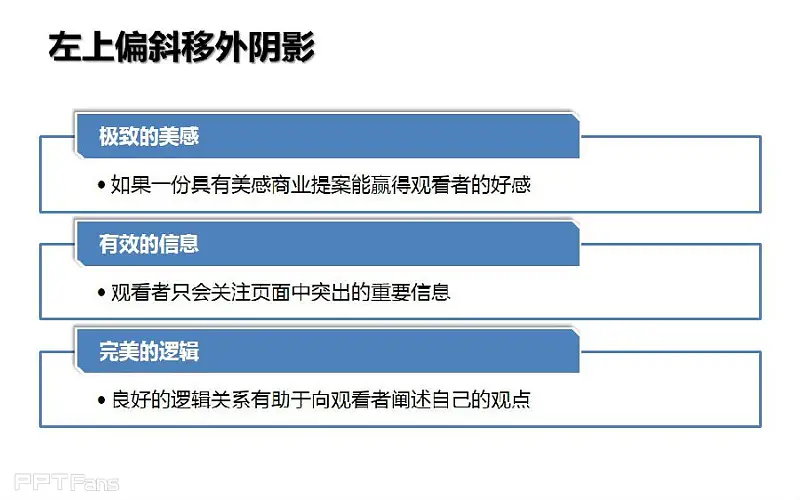 左上偏斜移外阴影

极致的美感

• 如果一份具有美感商业提案能赢得观看者的好感

有效的信息

• 观看者只会关注页面中突出的重要信息

完美的逻辑

• 良好的逻辑关系有助于向观看者阐述自己的观点

PPTFans